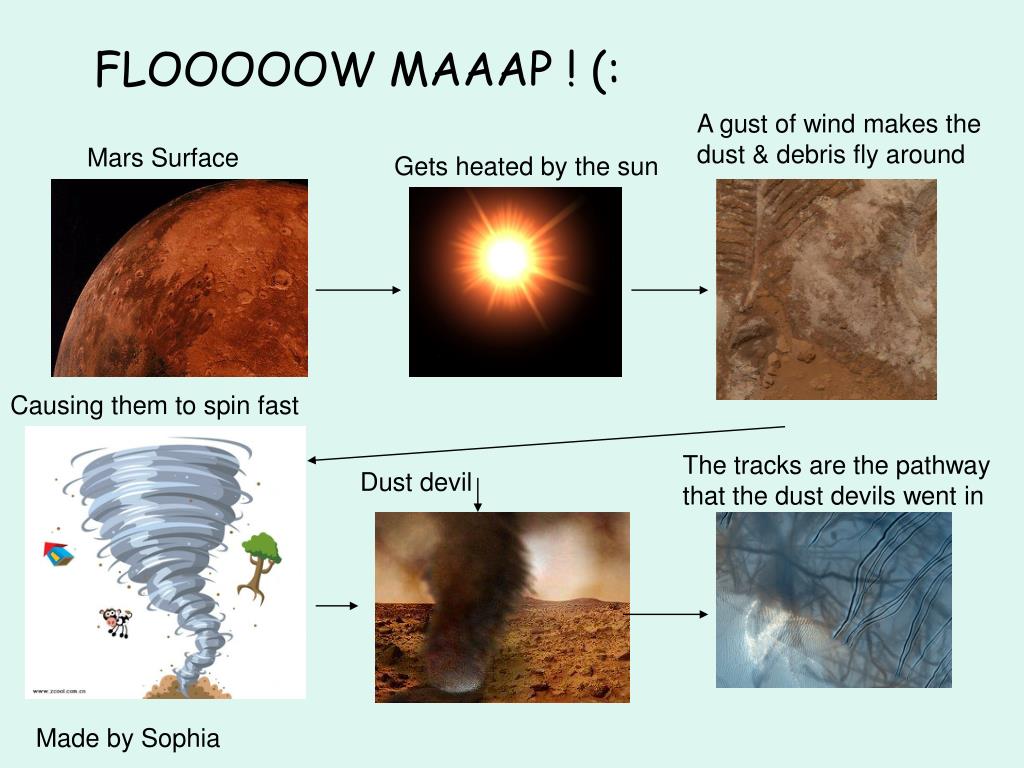 FLOOOOOW MAAAP ! (:

Mars Surface

Gets heated by the sun

A gust of wind makes the dust & debris fly around

Causing them to spin fast

www.zcool.com.cn

Dust devil

The tracks are the pathway that the dust devils went in

Made by Sophia